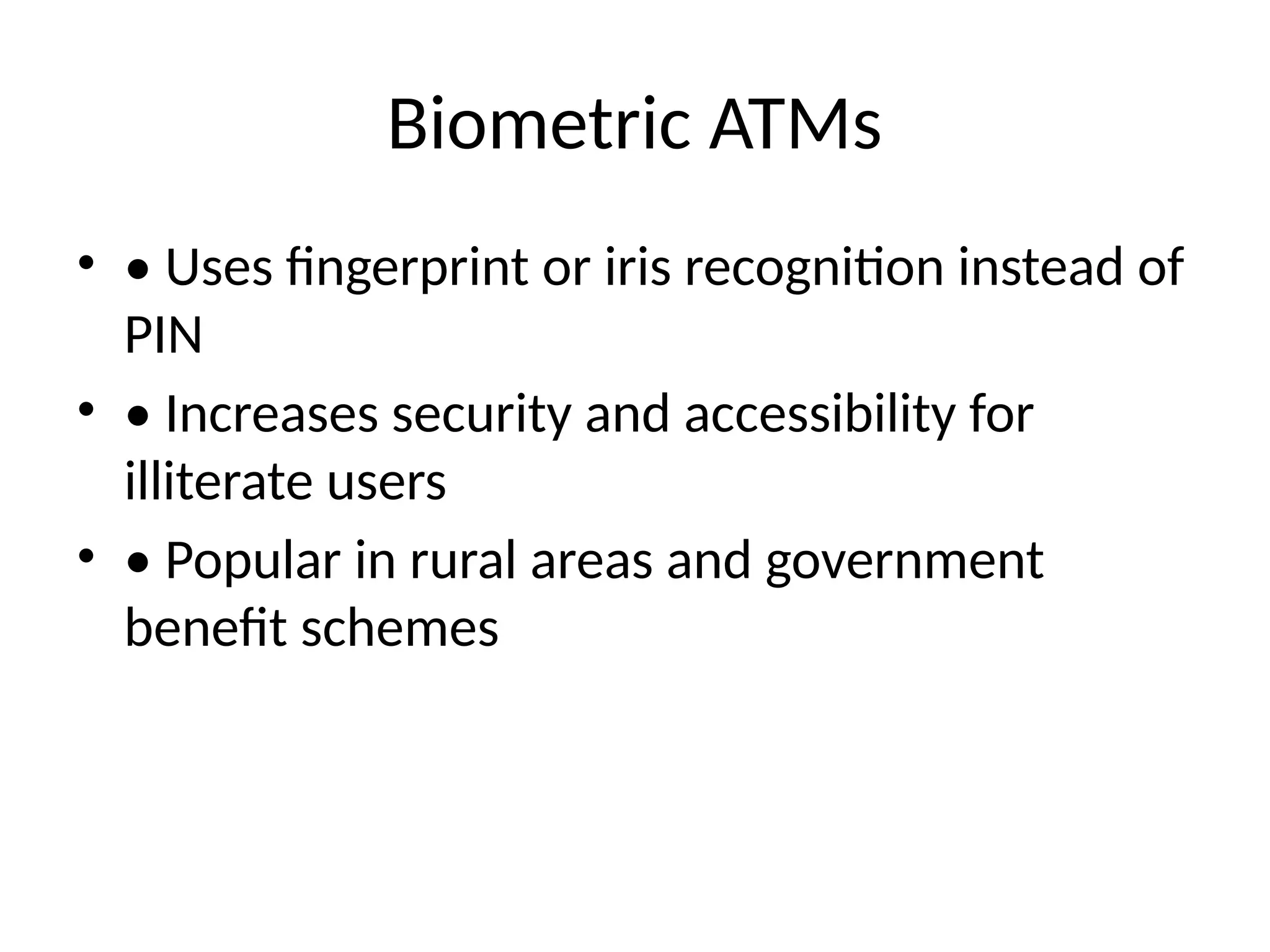 Biometric ATMs

• • Uses fingerprint or iris recognition instead of PIN
• • Increases security and accessibility for illiterate users
• • Popular in rural areas and government benefit schemes